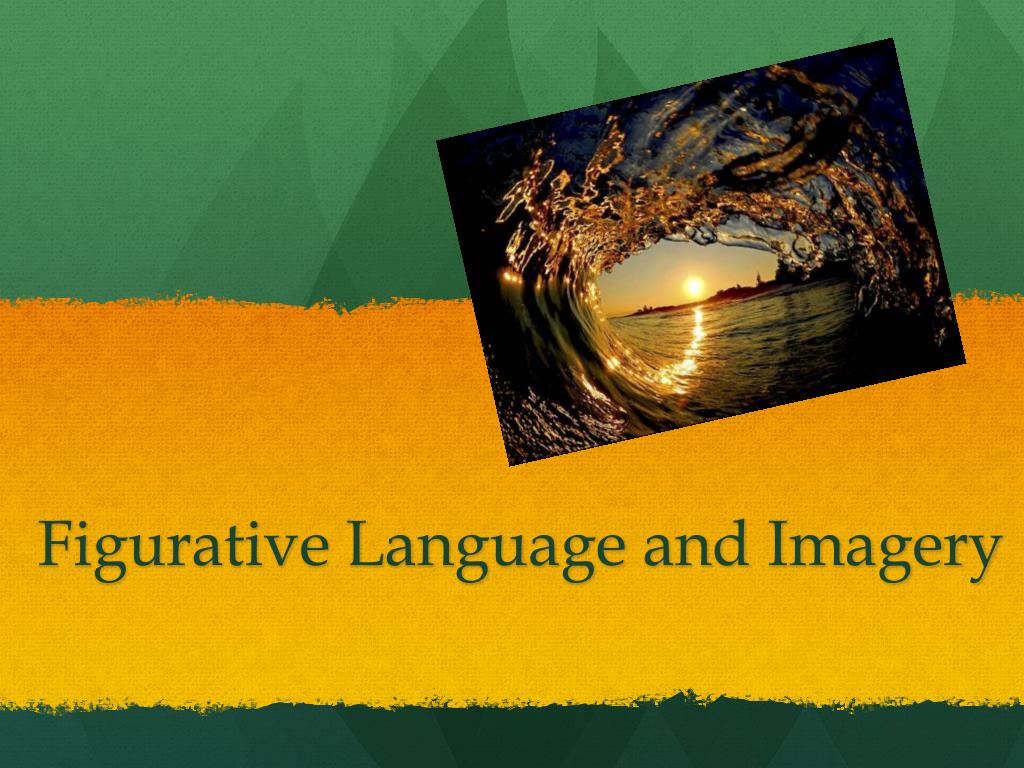 Figurative Language and Imagery